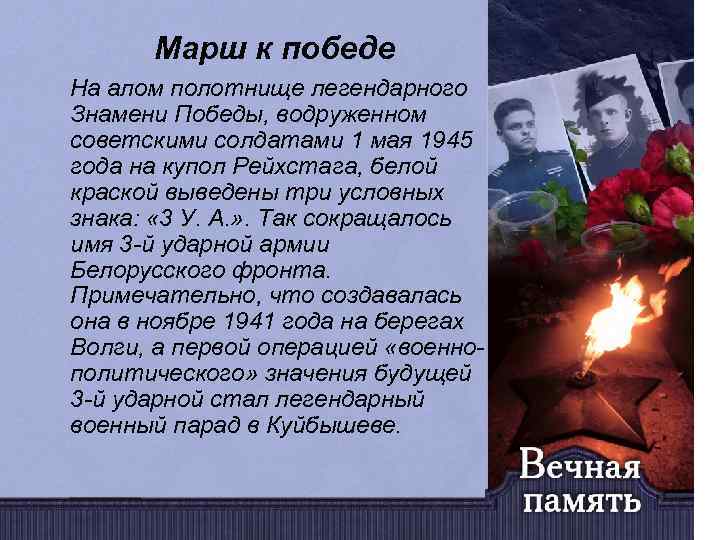 Марш к победе

На алом полотнище легендарного Знамени Победы, водруженном советскими солдатами 1 мая 1945 года на купол Рейхстага, белой краской выведены три условных знака: «3 У. А.». Так сокращалось имя 3-й ударной армии Белорусского фронта. Примечательно, что создавалась она в ноябре 1941 года на берегах Волги, а первой операцией «военно-политического» значения будущей 3-й ударной стал легендарный военный парад в Куйбышеве.

Вечная память